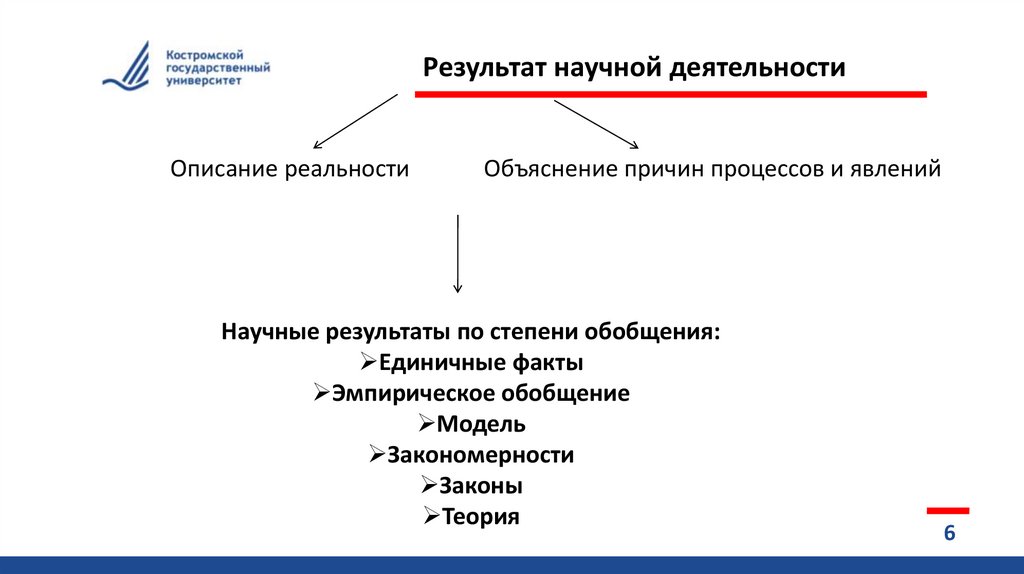 Костромской государственный университет

Результат научной деятельности

Описание реальности

Объяснение причин процессов и явлений

Научные результаты по степени обобщения:
➢Единичные факты
➢Эмпирическое обобщение
➢Модель
➢Закономерности
➢Законы
➢Теория

6